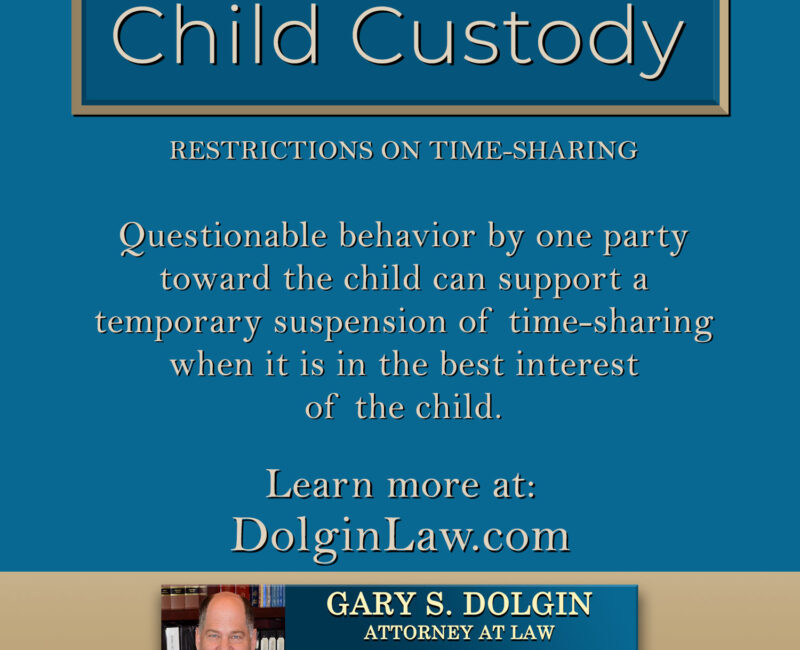 Child Custody

RESTRICTIONS ON TIME-SHARING

Questionable behavior by one party toward the child can support a temporary suspension of time-sharing when it is in the best interest of the child.

Learn more at:
DolginLaw.com

GARY S. DOLGIN
ATTORNEY AT LAW